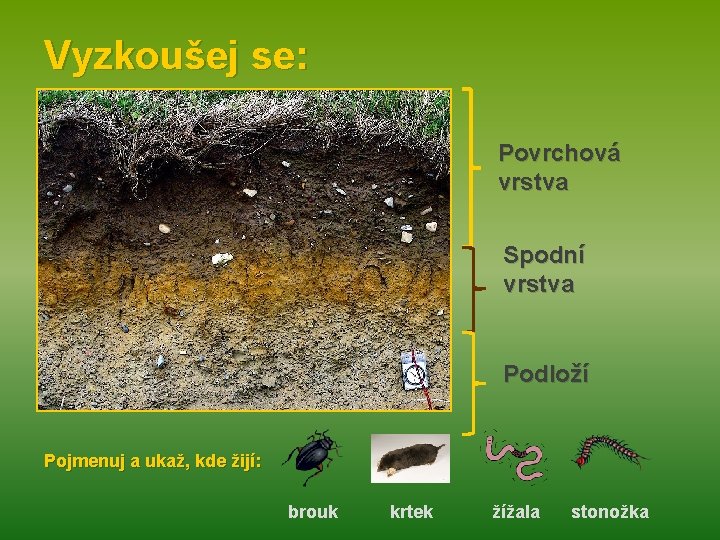 Vyzkoušej se:

Povrchová vrstva

Spodní vrstva

Podloží

Pojmenuj a ukaž, kde žijí:

brouk

krtek

žížala

stonožka